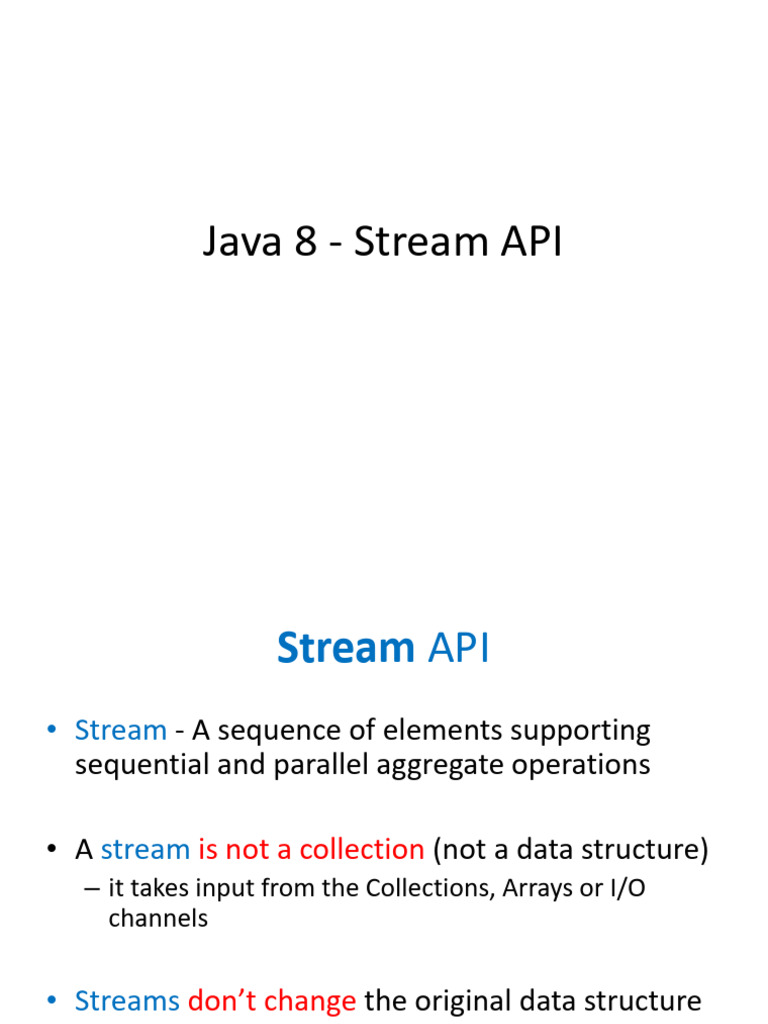 Java 8 - Stream API

Stream API

• Stream - A sequence of elements supporting sequential and parallel aggregate operations

• A stream is not a collection (not a data structure)
– it takes input from the Collections, Arrays or I/O channels

• Streams don't change the original data structure